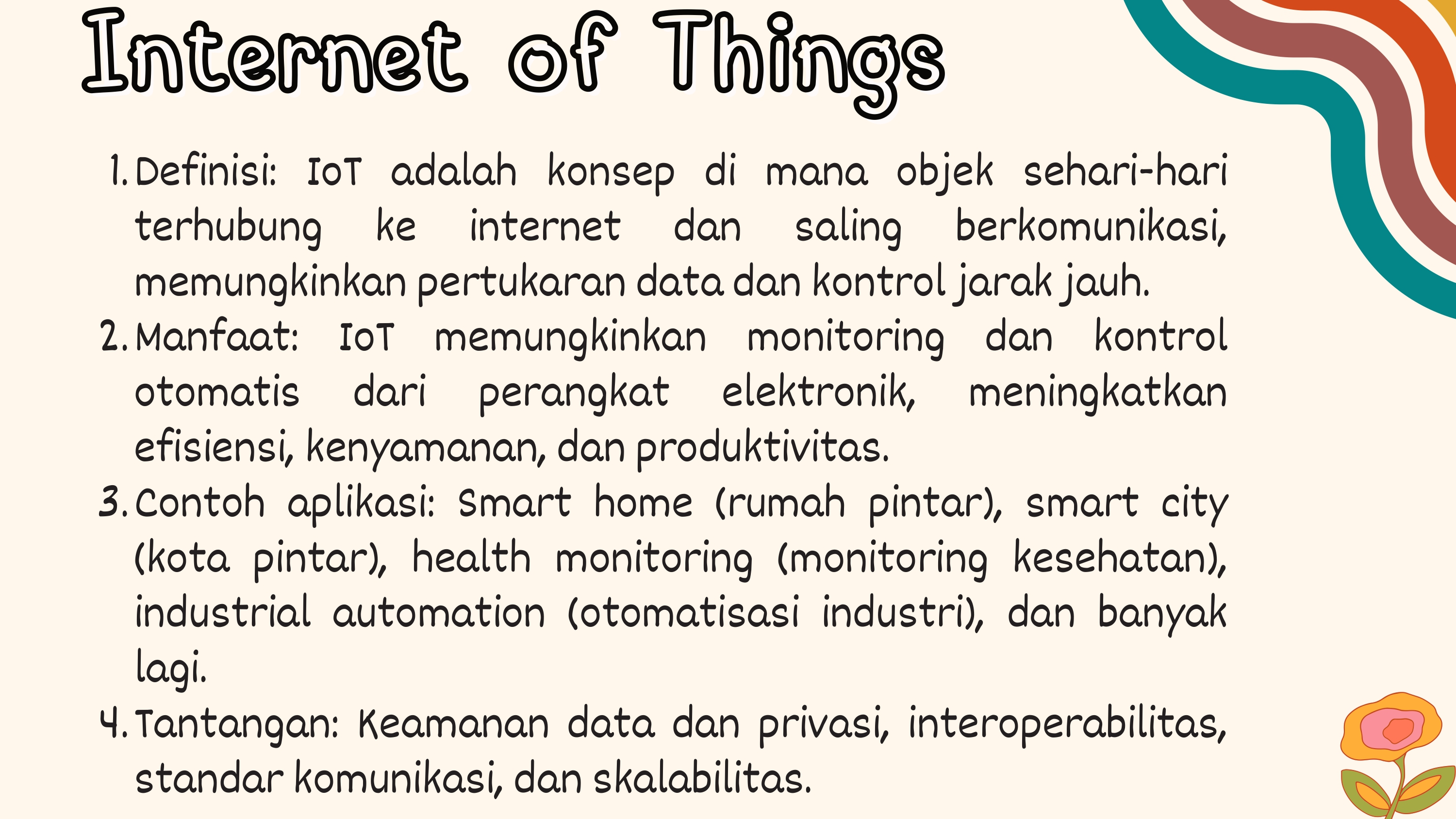 Internet of Things

1. Definisi: IoT adalah konsep di mana objek sehari-hari terhubung ke internet dan saling berkomunikasi, memungkinkan pertukaran data dan kontrol jarak jauh.
2. Manfaat: IoT memungkinkan monitoring dan kontrol otomatis dari perangkat elektronik, meningkatkan efisiensi, kenyamanan, dan produktivitas.
3. Contoh aplikasi: Smart home (rumah pintar), smart city (kota pintar), health monitoring (monitoring kesehatan), industrial automation (otomatisasi industri), dan banyak lagi.
4. Tantangan: Keamanan data dan privasi, interoperabilitas, standar komunikasi, dan skalabilitas.